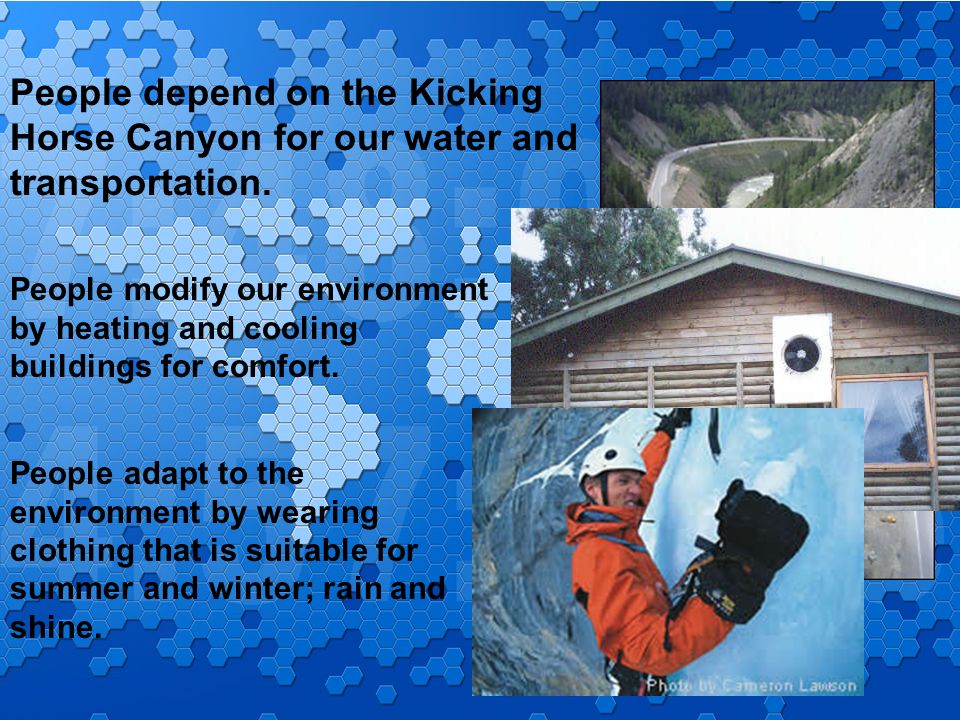 People depend on the Kicking Horse Canyon for our water and transportation.

People modify our environment by heating and cooling buildings for comfort.

People adapt to the environment by wearing clothing that is suitable for summer and winter; rain and shine.

Photo by Cameron Lawson